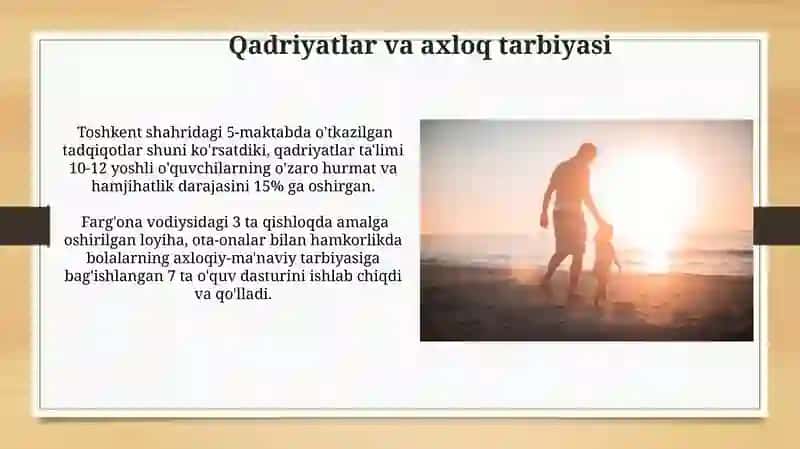 Qadriyatlar va axloq tarbiyasi

Toshkent shahridagi 5-maktabda o'tkazilgan tadqiqotlar shuni ko'rsatdiki, qadriyatlar ta'limi 10-12 yoshli o'quvchilarning o'zaro hurmat va hamjihatlik darajasini 15% ga oshirgan.

Farg'ona vodiysidagi 3 ta qishloqda amalga oshirilgan loyiha, ota-onalar bilan hamkorlikda bolalarning axloqiy-ma'naviy tarbiyasiga bag'ishlangan 7 ta o'quv dasturini ishlab chiqdi va qo'lladi.